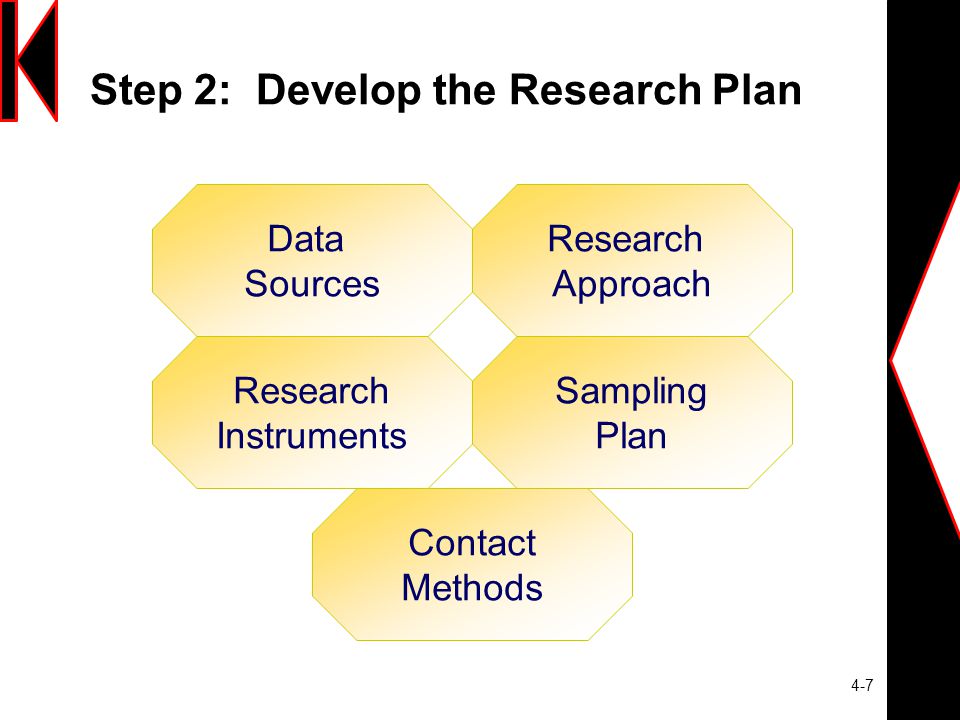 Step 2: Develop the Research Plan

Data Sources

Research Approach

Research Instruments

Sampling Plan

Contact Methods

4-7